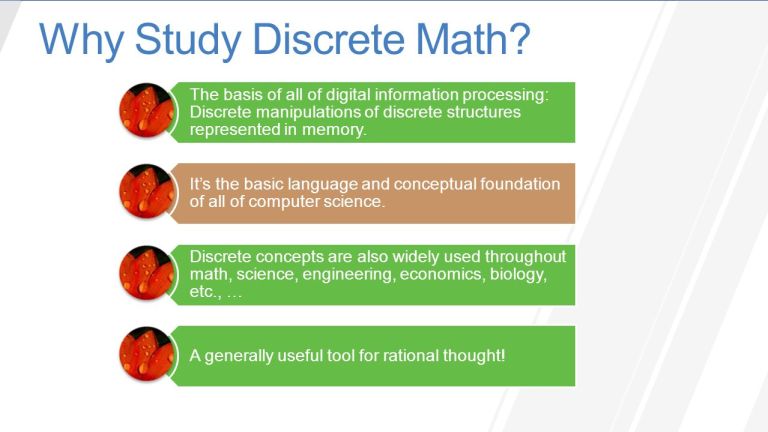 Why Study Discrete Math?

The basis of all of digital information processing: Discrete manipulations of discrete structures represented in memory.

It's the basic language and conceptual foundation of all of computer science.

Discrete concepts are also widely used throughout math, science, engineering, economics, biology, etc., …

A generally useful tool for rational thought!